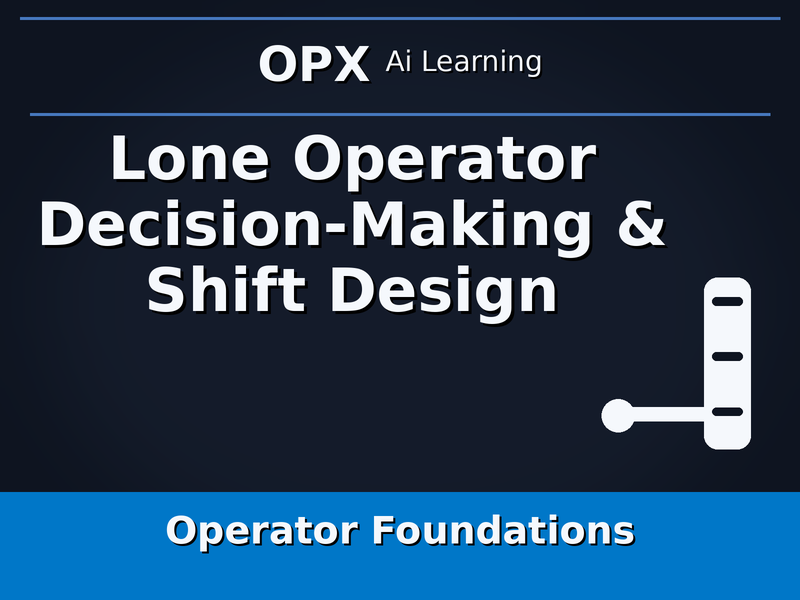 OPX Ai Learning

Lone Operator Decision-Making & Shift Design

Operator Foundations